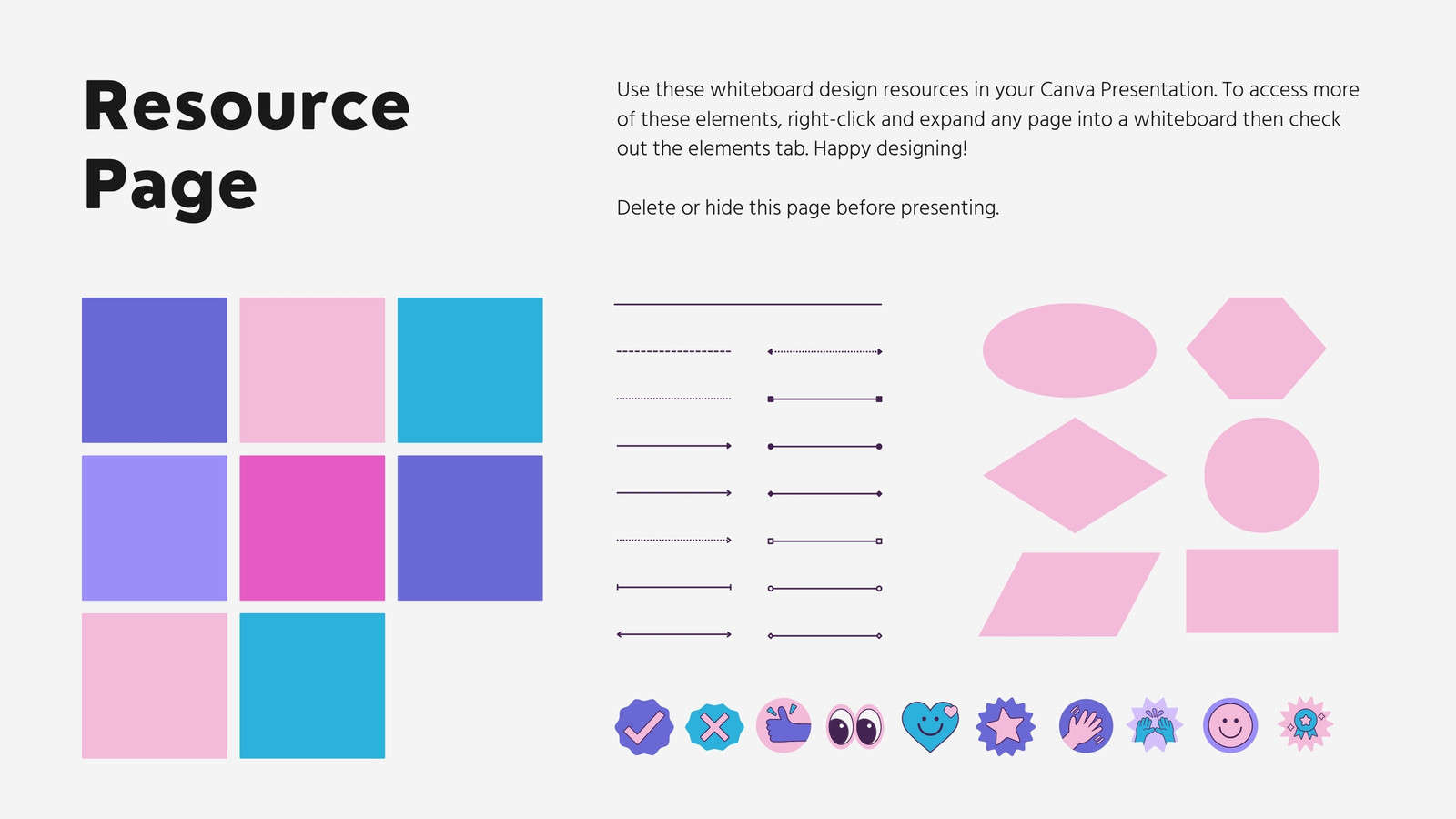 Resource Page

Use these whiteboard design resources in your Canva Presentation. To access more of these elements, right-click and expand any page into a whiteboard then check out the elements tab. Happy designing!

Delete or hide this page before presenting.